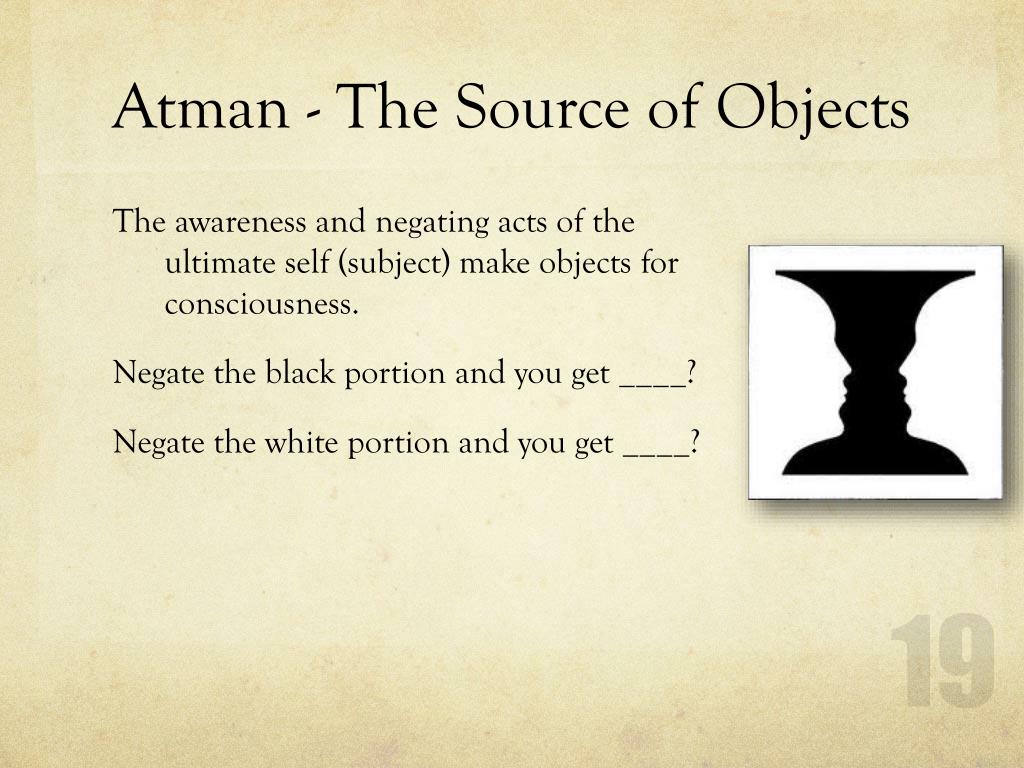 Atman - The Source of Objects

The awareness and negating acts of the ultimate self (subject) make objects for consciousness.

Negate the black portion and you get ____?

Negate the white portion and you get ____?

19